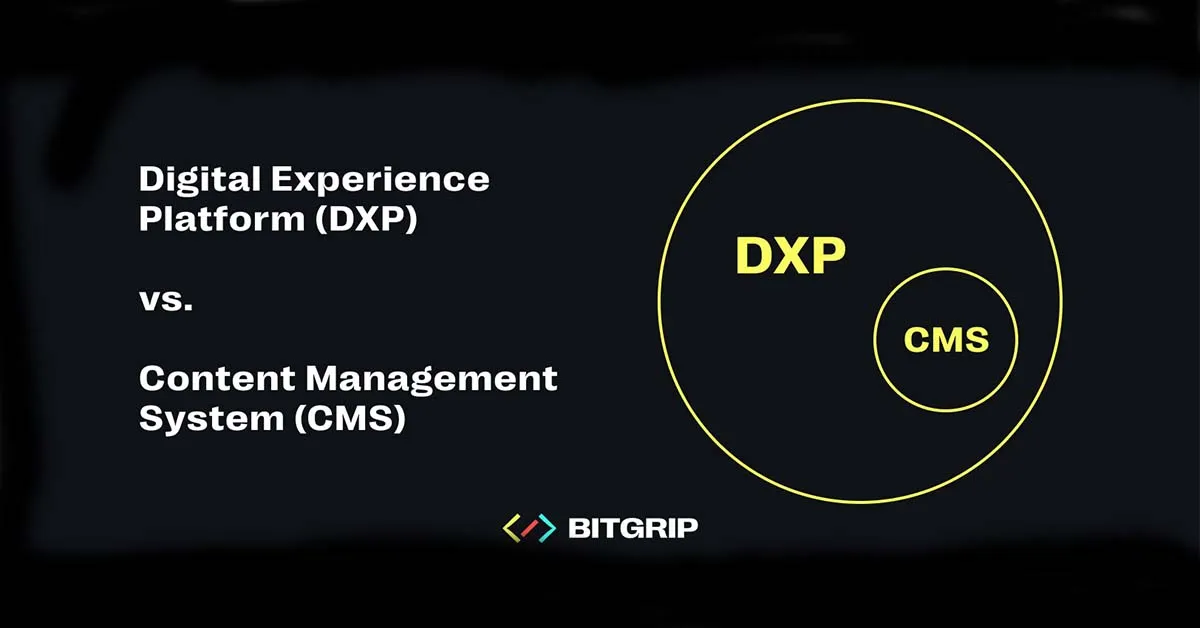 Digital Experience Platform (DXP)

vs.

Content Management System (CMS)

DXP

CMS

BITGRIP